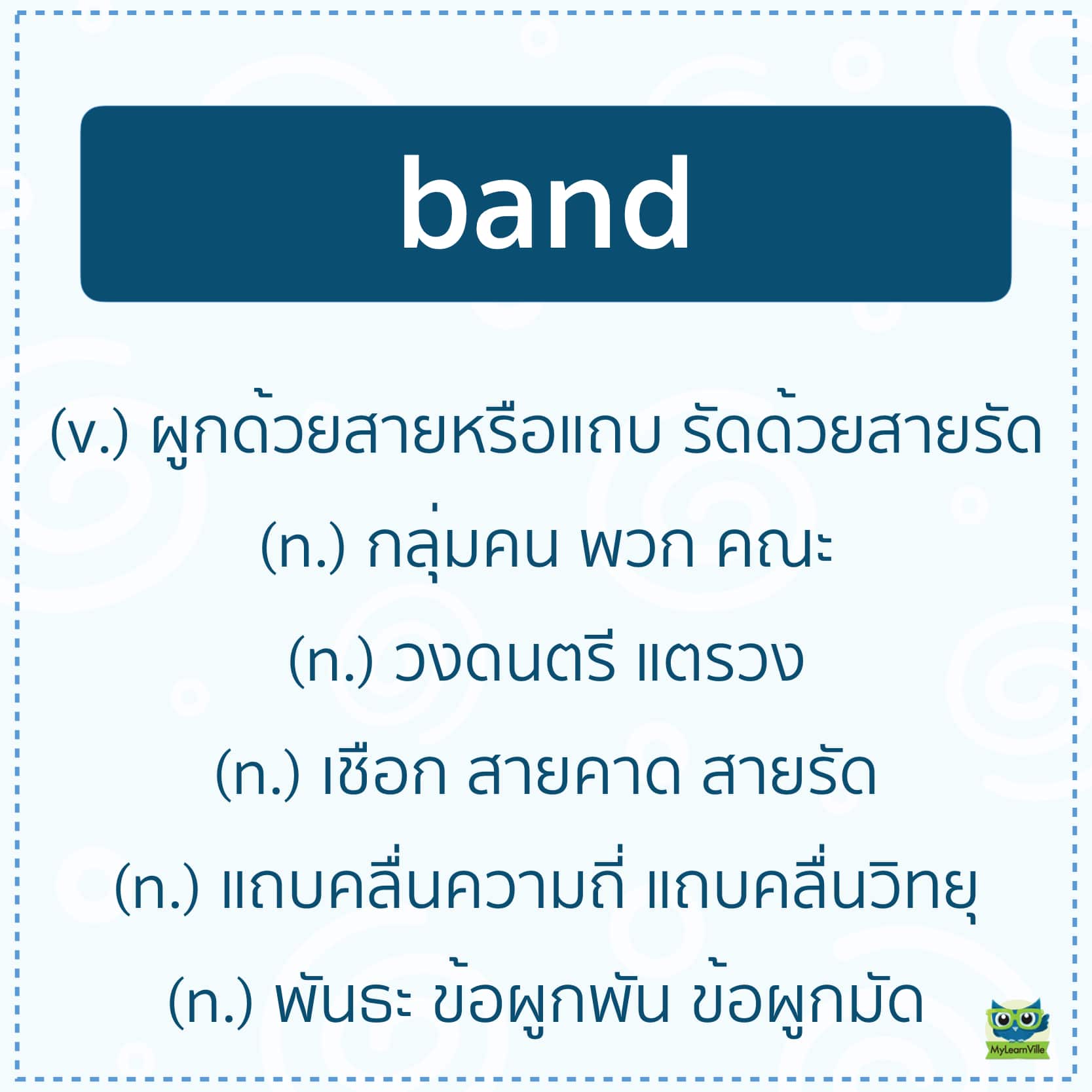 band

(v.) ผูกด้วยสายหรือแถบ รัดด้วยสายรัด

(n.) กลุ่มคน พวก คณะ

(n.) วงดนตรี แตรวง

(n.) เชือก สายคาด สายรัด

(n.) แถบคลื่นความถี่ แถบคลื่นวิทยุ

(n.) พันธะ ข้อผูกพัน ข้อผูกมัด

MyLearnVille